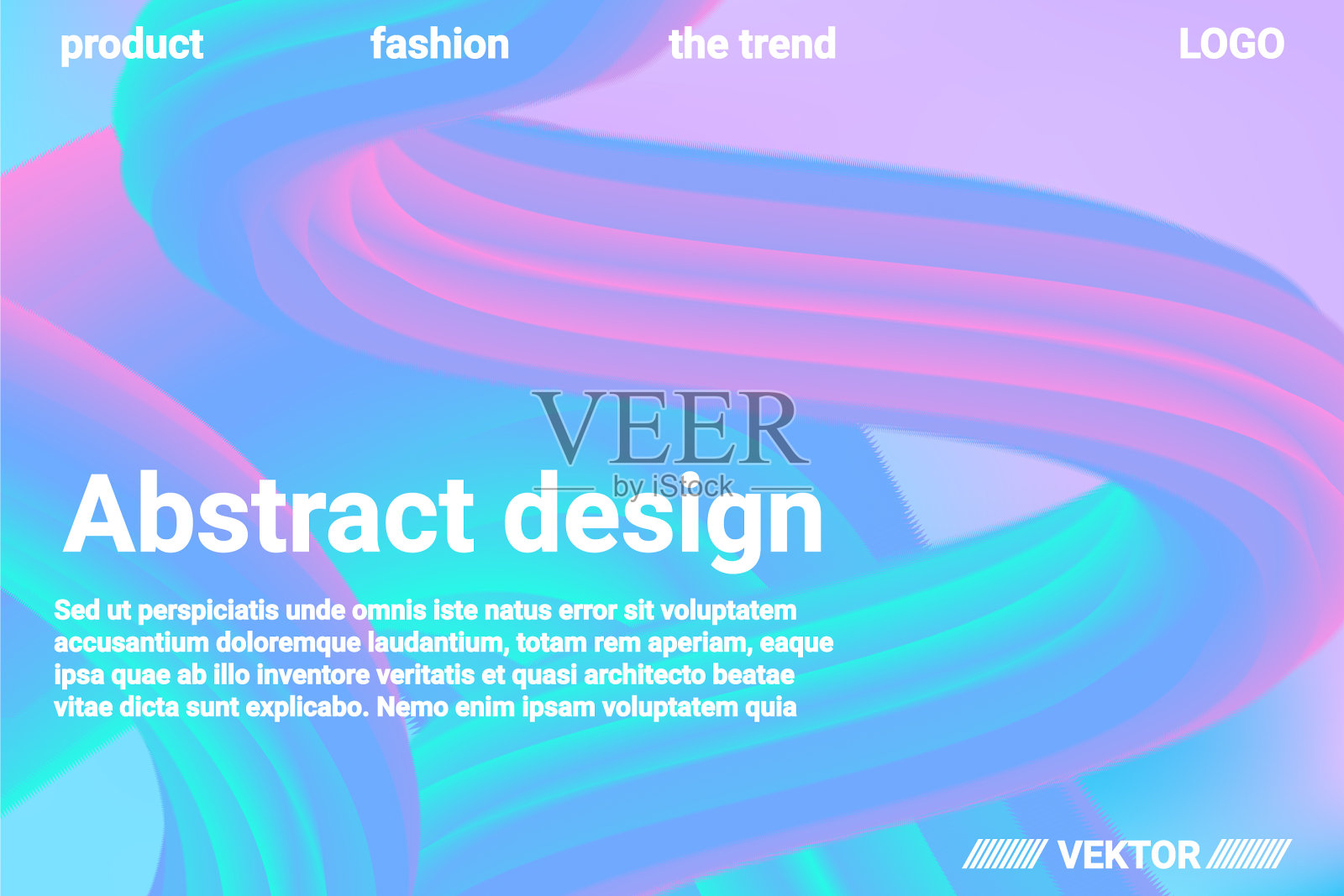 product fashion the trend LOGO

VEER
by iStock

Abstract design

Sed ut perspiciatis unde omnis iste natus error sit voluptatem accusantium doloremque laudantium, totam rem aperiam, eaque ipsa quae ab illo inventore veritatis et quasi architecto beatae vitae dicta sunt explicabo. Nemo enim ipsam voluptatem quia

VEKTOR